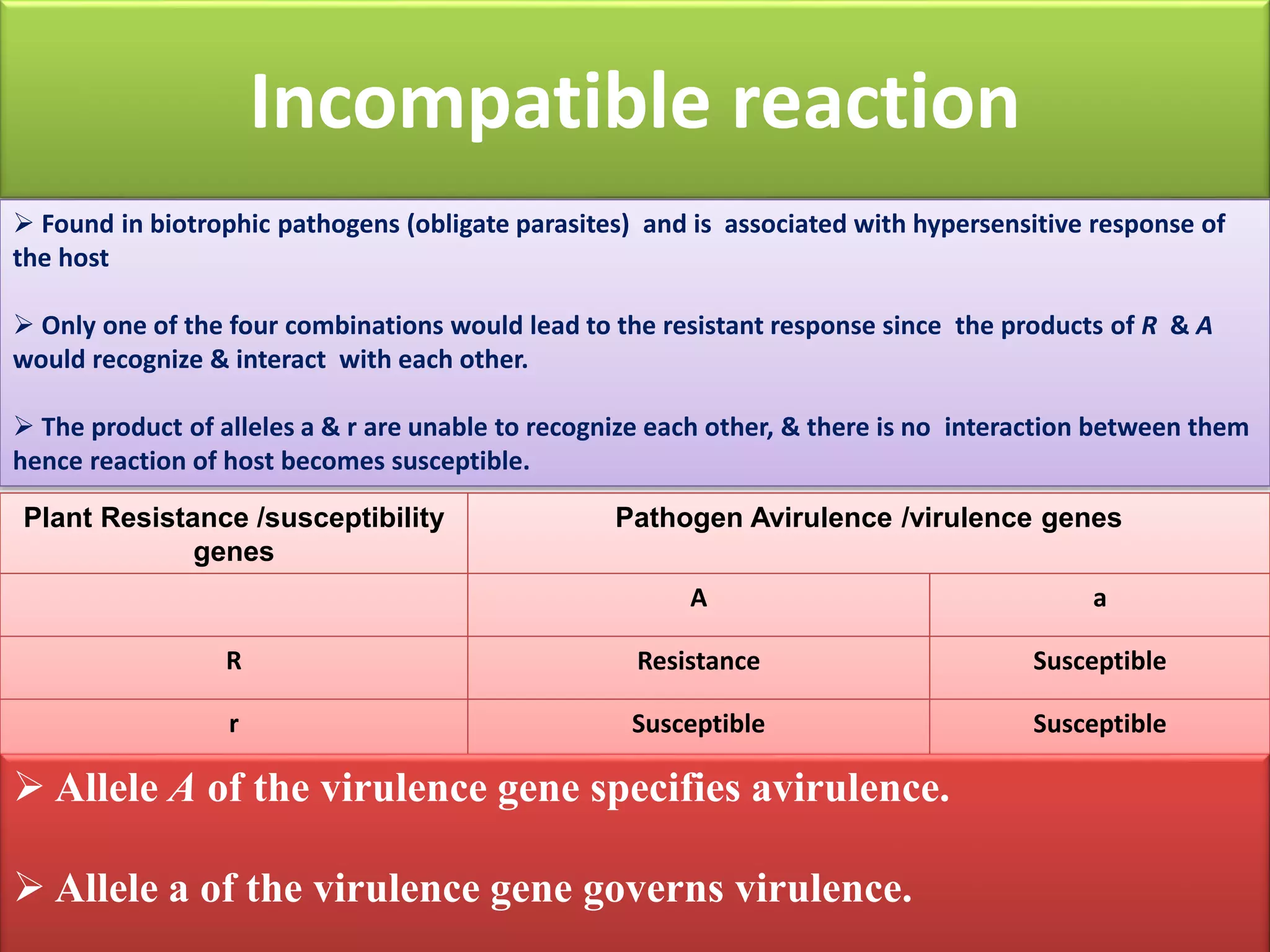 Incompatible reaction

➢ Found in biotrophic pathogens (obligate parasites) and is associated with hypersensitive response of the host

➢ Only one of the four combinations would lead to the resistant response since the products of R & A would recognize & interact with each other.

➢ The product of alleles a & r are unable to recognize each other, & there is no interaction between them hence reaction of host becomes susceptible.

| Plant Resistance /susceptibility genes | Pathogen Avirulence /virulence genes | |
|---|---|---|
| | A | a |
| R | Resistance | Susceptible |
| r | Susceptible | Susceptible |

➢ Allele A of the virulence gene specifies avirulence.

➢ Allele a of the virulence gene governs virulence.